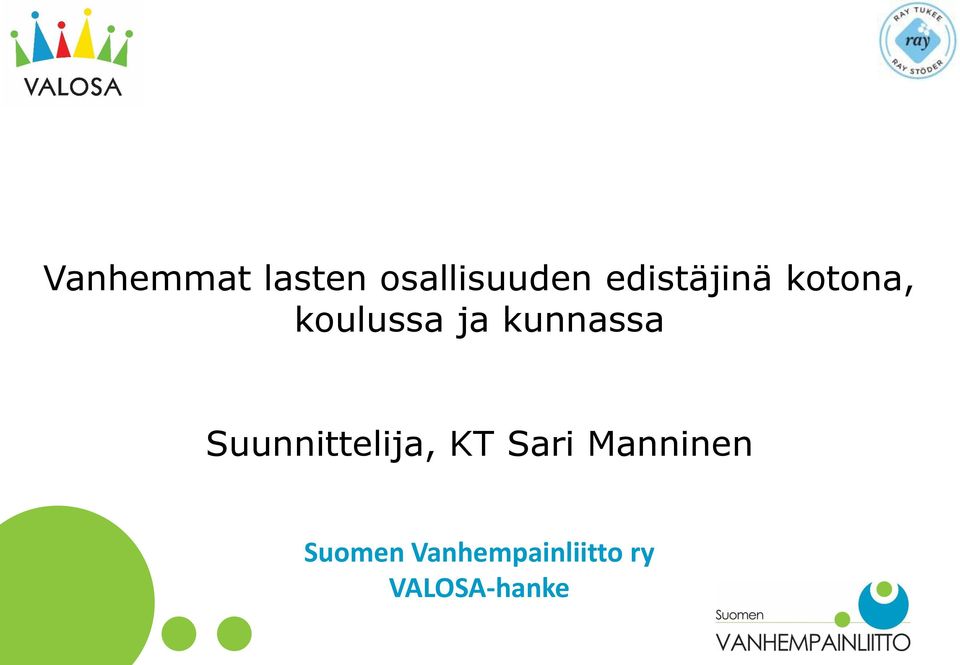 VALOSA

RAY TUKEE
ray
RAY STÖDER

Vanhemmat lasten osallisuuden edistäjinä kotona, koulussa ja kunnassa

Suunnittelija, KT Sari Manninen

Suomen Vanhempainliitto ry
VALOSA-hanke

Suomen
VANHEMPAINLIITTO